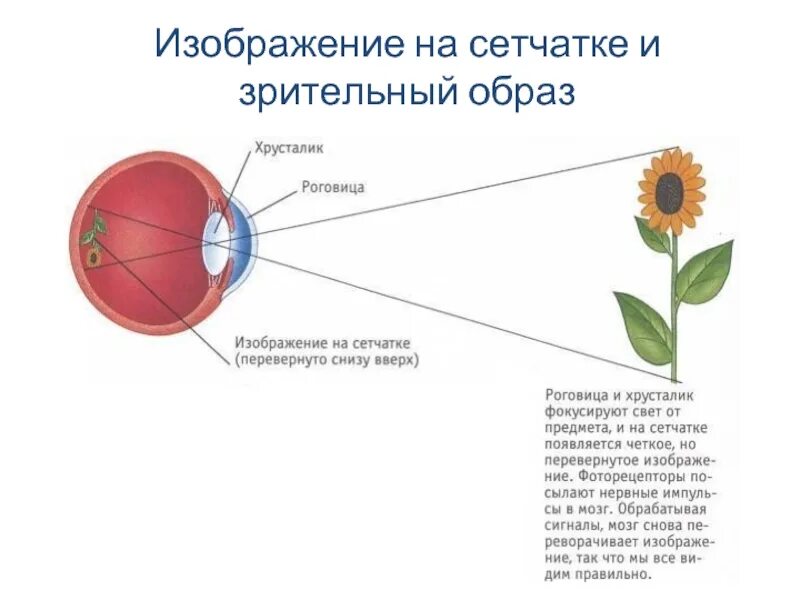 Изображение на сетчатке и зрительный образ

Хрусталик

Роговица

Изображение на сетчатке (перевернуто снизу вверх)

Роговица и хрусталик фокусируют свет от предмета, и на сетчатке появляется четкое, но перевернутое изображение. Фоторецепторы посылают нервные импульсы в мозг. Обрабатывая сигналы, мозг снова переворачивает изображение, так что мы все видим правильно.